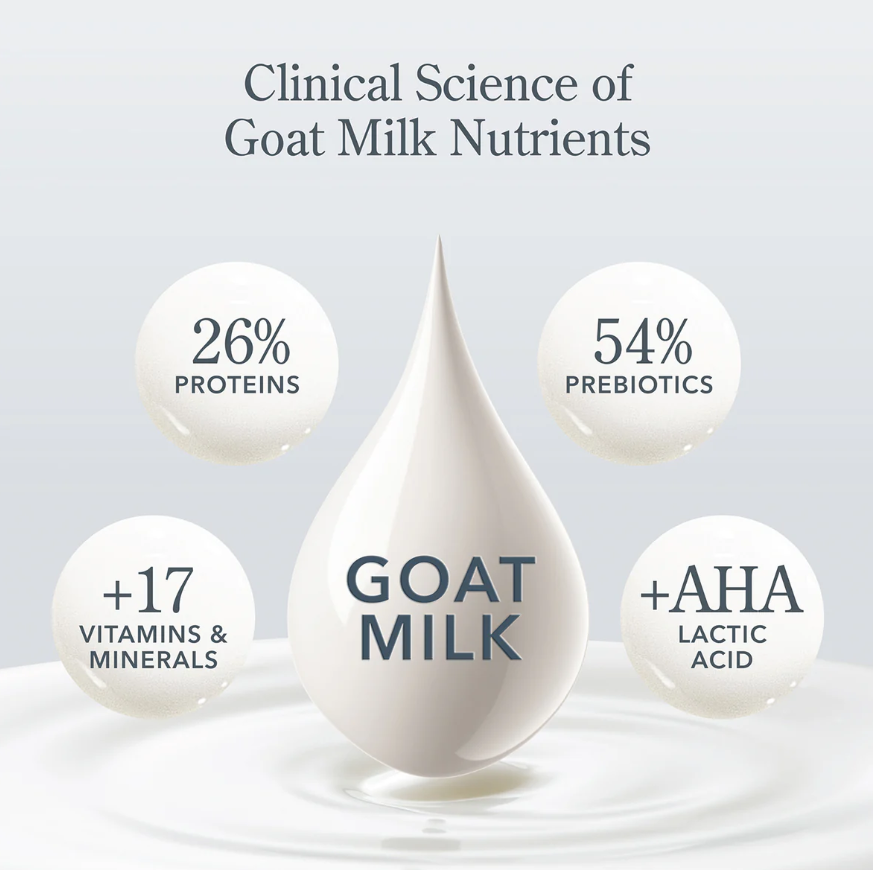 Clinical Science of Goat Milk Nutrients

26%
PROTEINS

54%
PREBIOTICS

GOAT MILK

+17
VITAMINS & MINERALS

+AHA
LACTIC ACID